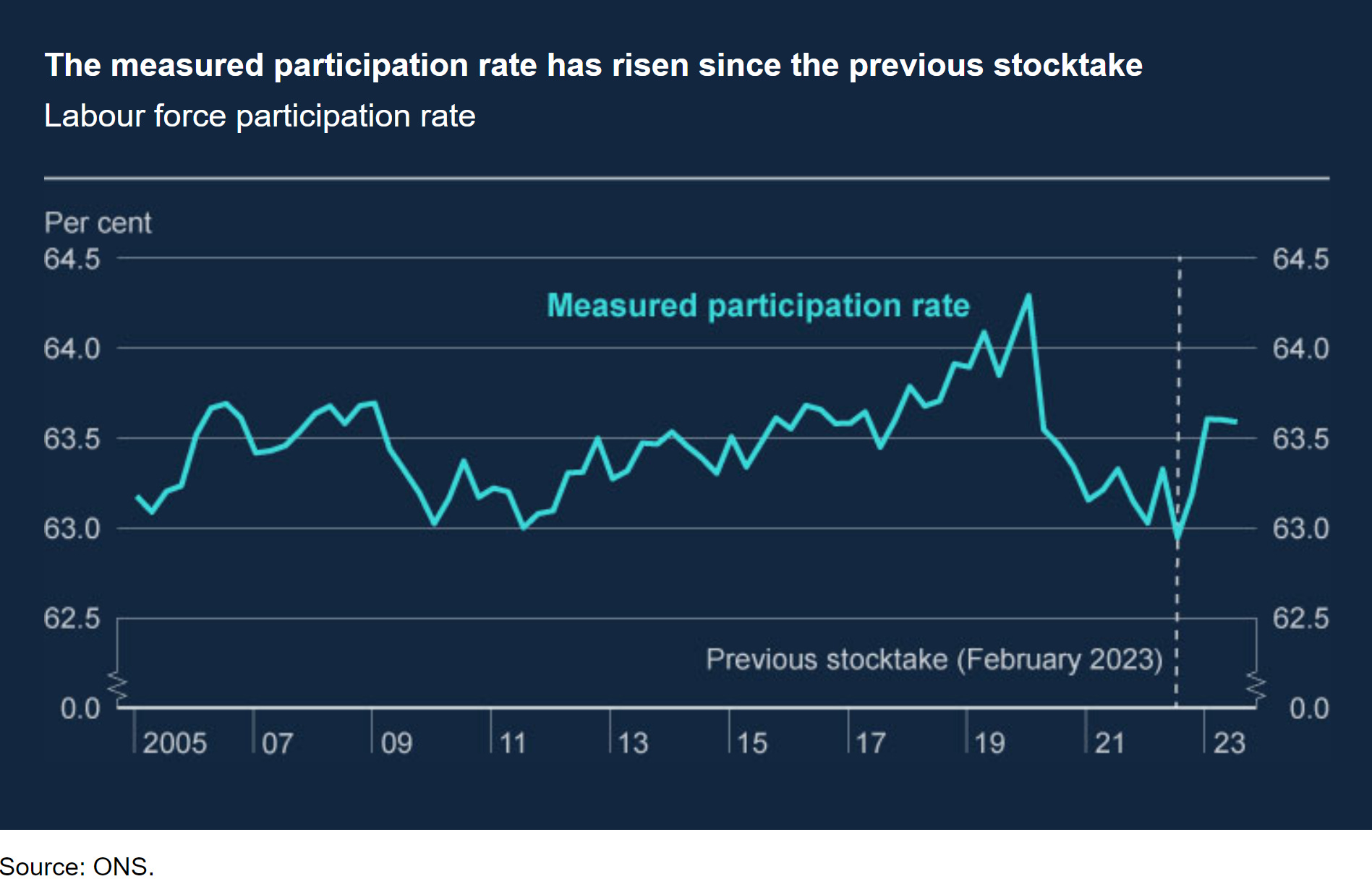 The measured participation rate has risen since the previous stocktake
Labour force participation rate

Per cent
64.5
64.0
63.5
63.0
62.5
0.0

64.5
64.0
63.5
63.0
62.5
0.0

Measured participation rate

Previous stocktake (February 2023)

2005
07
09
11
13
15
17
19
21
23

Source: ONS.